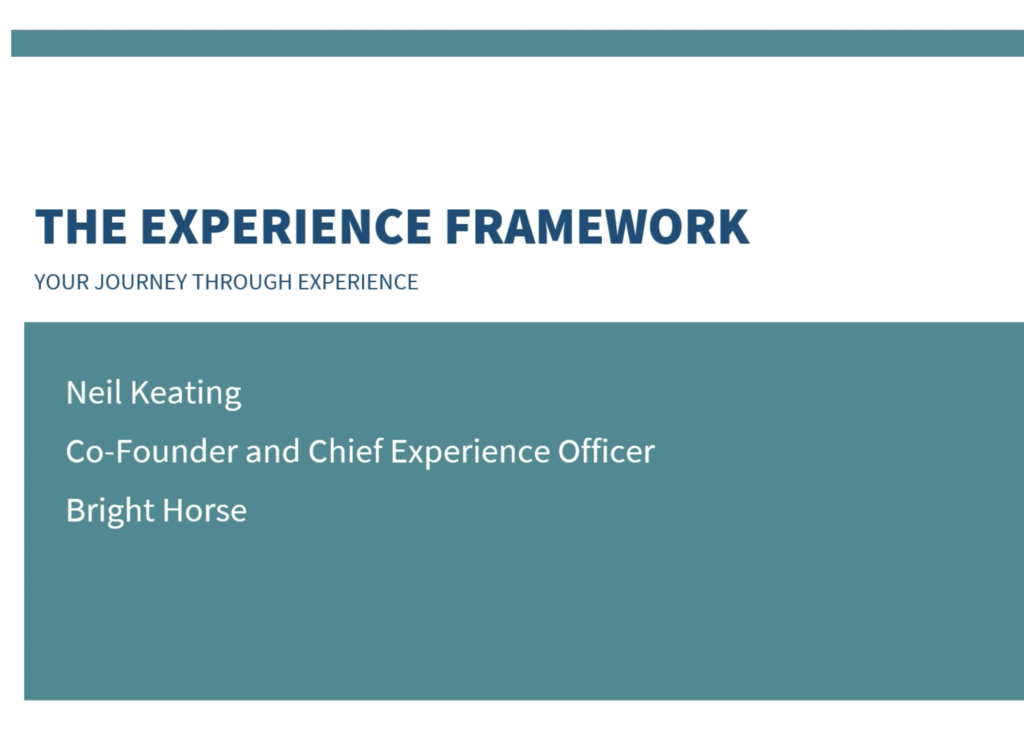 THE EXPERIENCE FRAMEWORK

YOUR JOURNEY THROUGH EXPERIENCE

Neil Keating

Co-Founder and Chief Experience Officer

Bright Horse